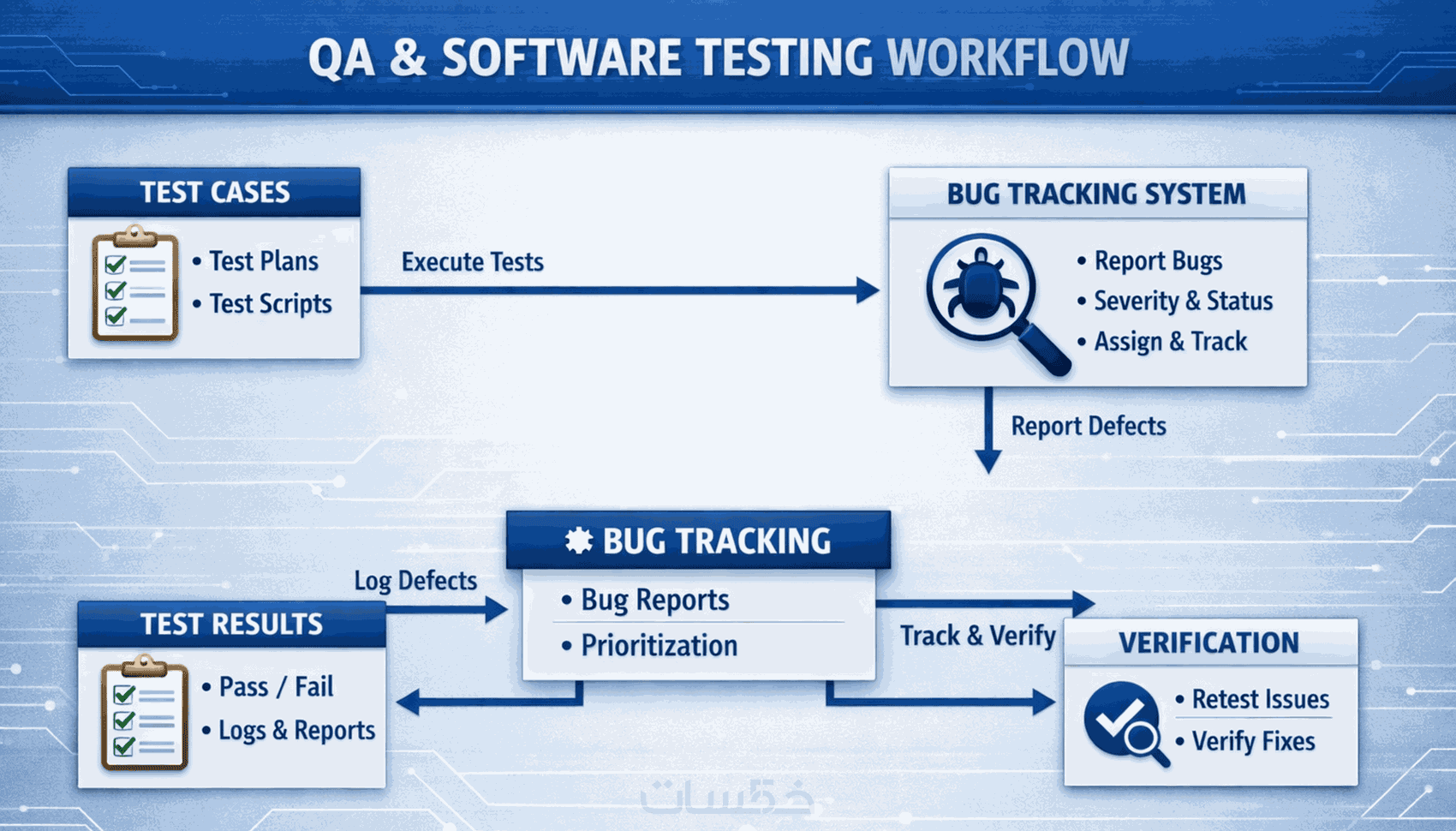 QA & SOFTWARE TESTING WORKFLOW

TEST CASES

• Test Plans
• Test Scripts

Execute Tests

BUG TRACKING SYSTEM

• Report Bugs
• Severity & Status
• Assign & Track

Report Defects

BUG TRACKING

• Bug Reports
• Prioritization

Log Defects

TEST RESULTS

• Pass / Fail
• Logs & Reports

Track & Verify

VERIFICATION

• Retest Issues
• Verify Fixes

خمسات